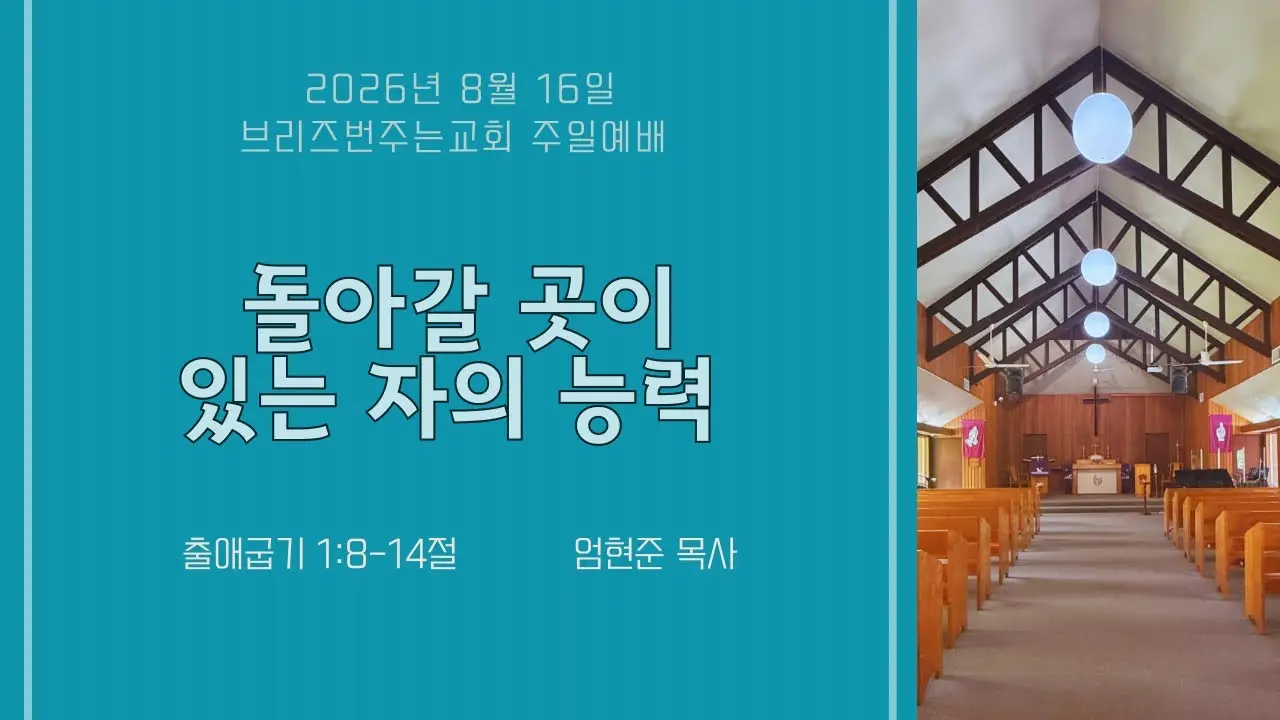 2026년 8월 16일
브리즈번주는교회 주일예배

돌아갈 곳이
있는 자의 능력

출애굽기 1:8-14절

엄현준 목사